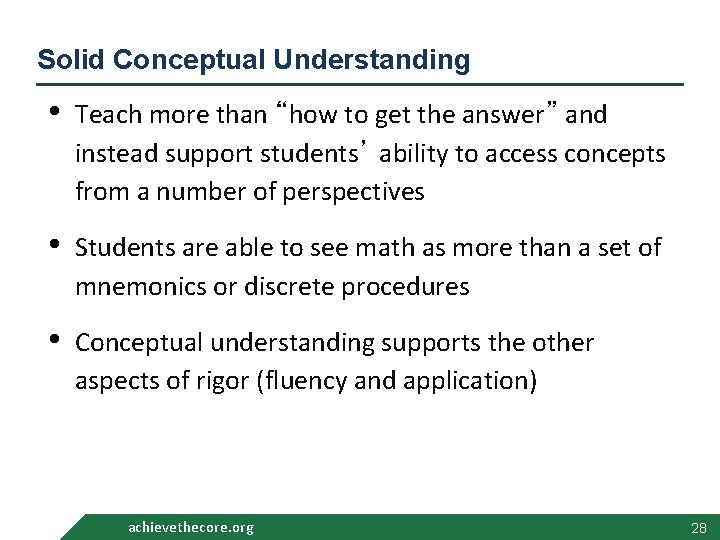 Solid Conceptual Understanding

• Teach more than “how to get the answer” and instead support students’ ability to access concepts from a number of perspectives

• Students are able to see math as more than a set of mnemonics or discrete procedures

• Conceptual understanding supports the other aspects of rigor (fluency and application)

achievethecore.org

28